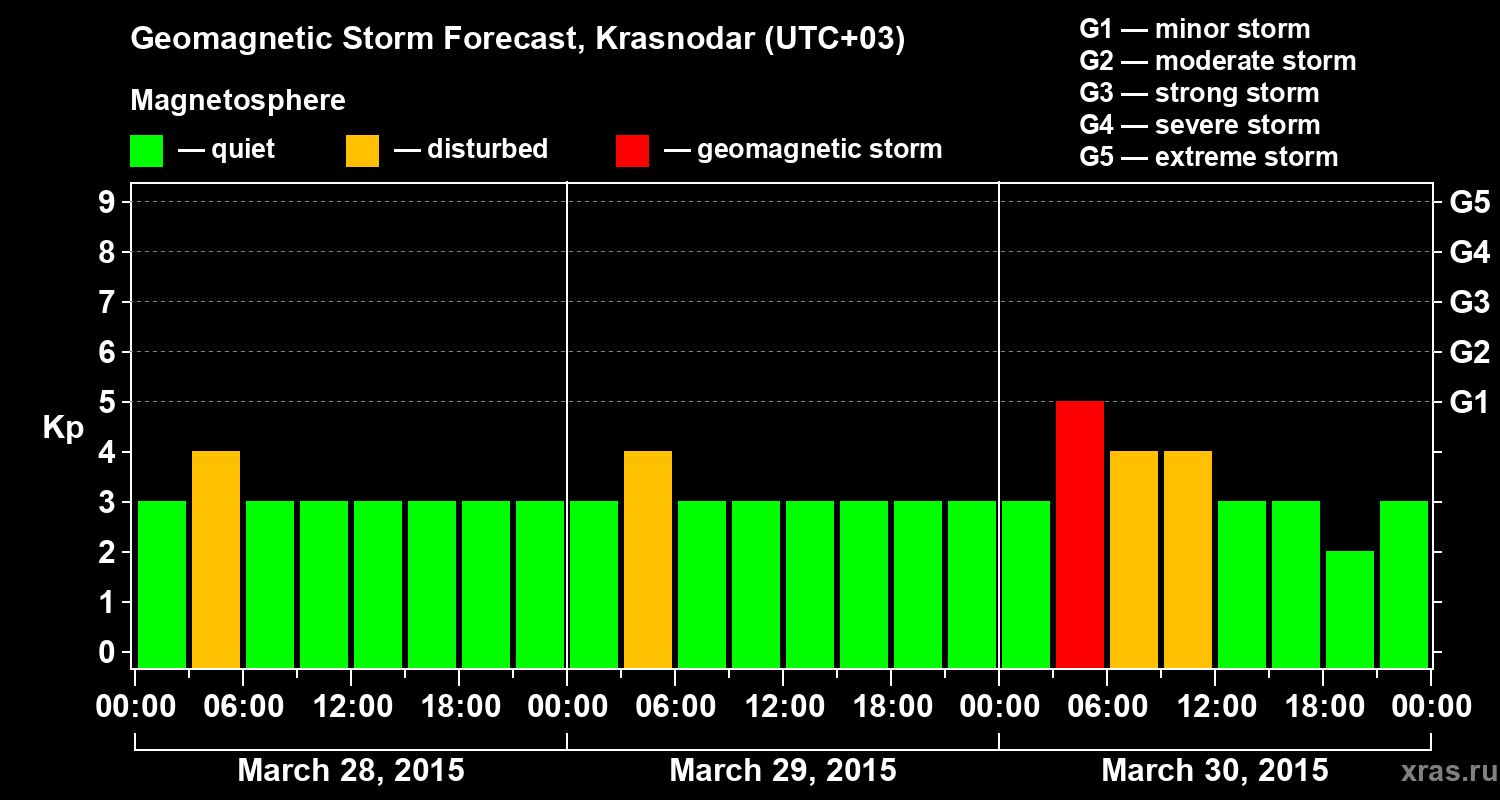 Geomagnetic Storm Forecast, Krasnodar (UTC+03)

Magnetosphere

— quiet — disturbed — geomagnetic storm

G1 — minor storm
G2 — moderate storm
G3 — strong storm
G4 — severe storm
G5 — extreme storm

Kp

9
8
7
6
5
4
3
2
1
0

G5
G4
G3
G2
G1

00:00 06:00 12:00 18:00 00:00 06:00 12:00 18:00 00:00 06:00 12:00 18:00 00:00

March 28, 2015
March 29, 2015
March 30, 2015

xras.ru